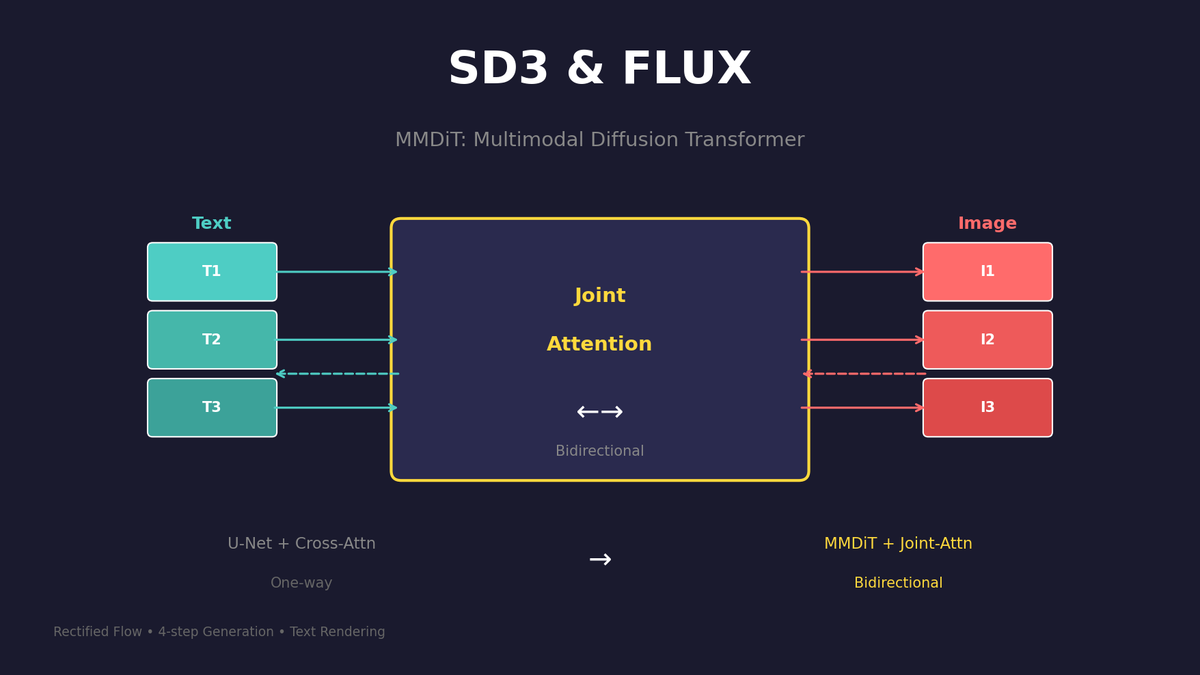 SD3 & FLUX

MMDiT: Multimodal Diffusion Transformer

Text

T1

T2

T3

Joint

Attention

←→

Bidirectional

Image

I1

I2

I3

U-Net + Cross-Attn

One-way

→

MMDiT + Joint-Attn

Bidirectional

Rectified Flow • 4-step Generation • Text Rendering